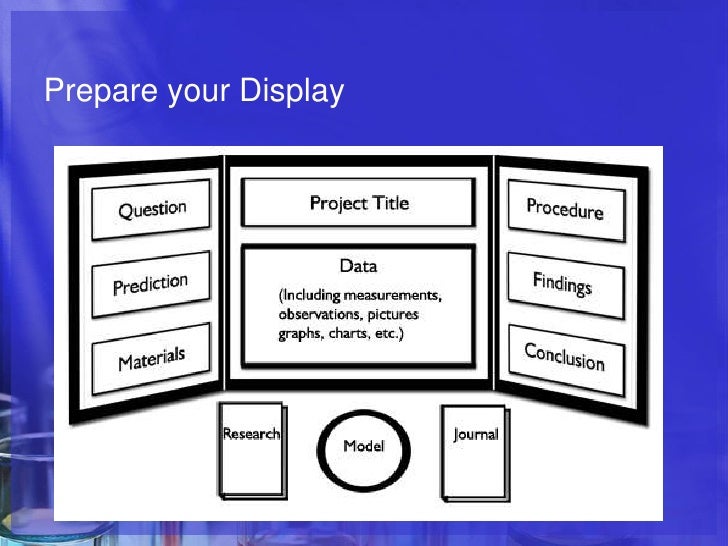 Prepare your Display

Question

Prediction

Materials

Project Title

Data

(Including measurements, observations, pictures graphs, charts, etc.)

Procedure

Findings

Conclusion

Research

Model

Journal